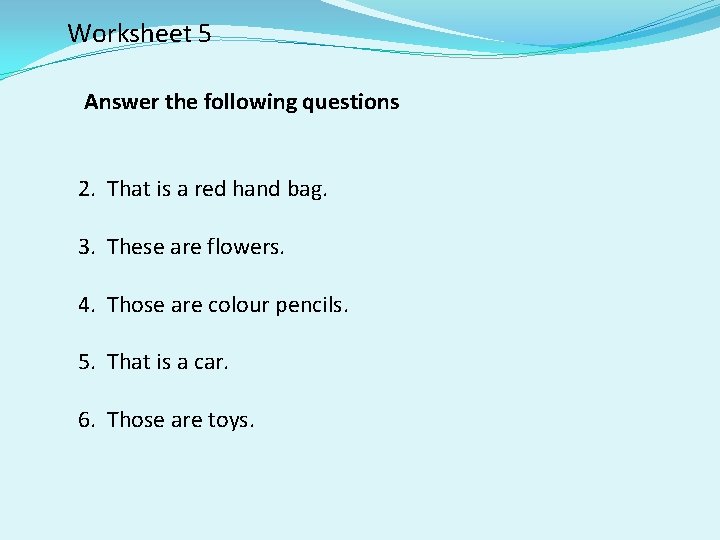 Worksheet 5

Answer the following questions

2. That is a red hand bag.

3. These are flowers.

4. Those are colour pencils.

5. That is a car.

6. Those are toys.